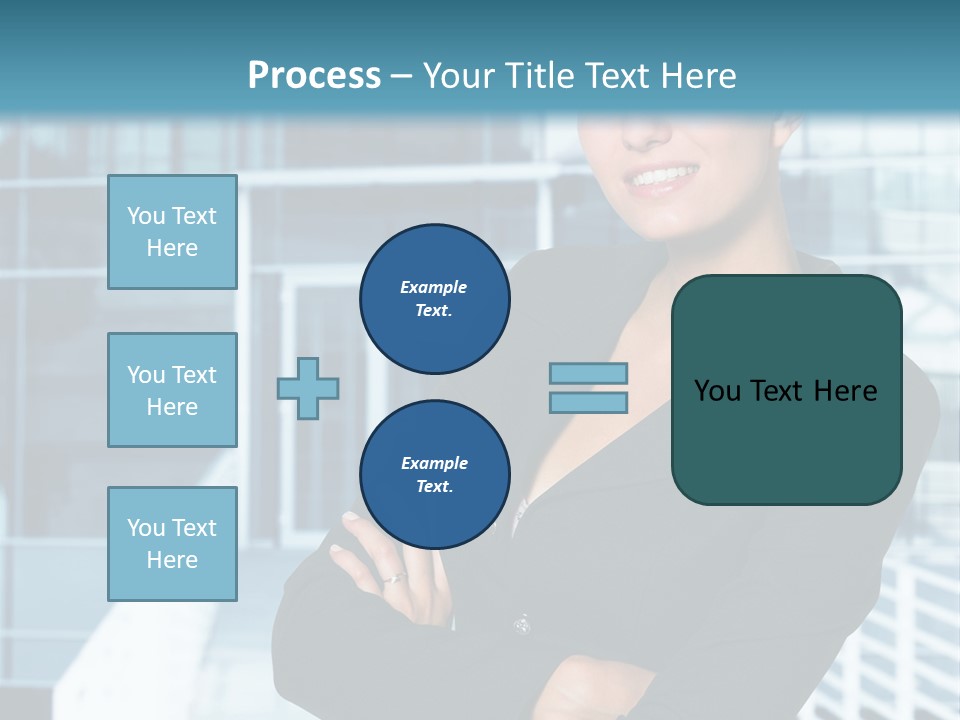 Process – Your Title Text Here

You Text Here

You Text Here

You Text Here

Example Text.

Example Text.

You Text Here